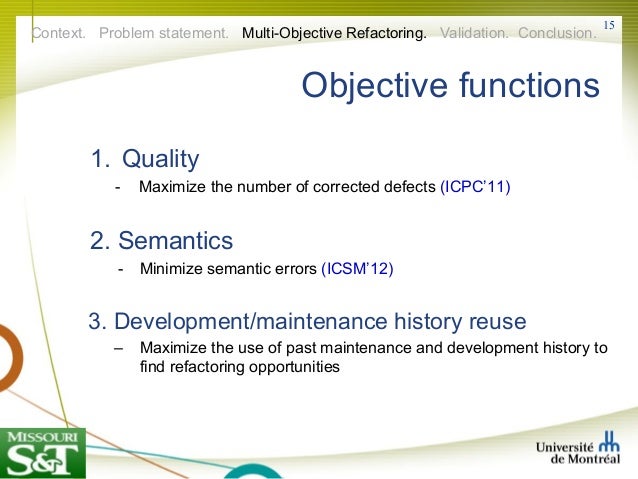 Context. Problem statement. Multi-Objective Refactoring. Validation. Conclusion. 15

Objective functions

1. Quality
- Maximize the number of corrected defects (ICPC'11)

2. Semantics
- Minimize semantic errors (ICSM'12)

3. Development/maintenance history reuse
– Maximize the use of past maintenance and development history to find refactoring opportunities

MISSOURI S&T

Université de Montréal